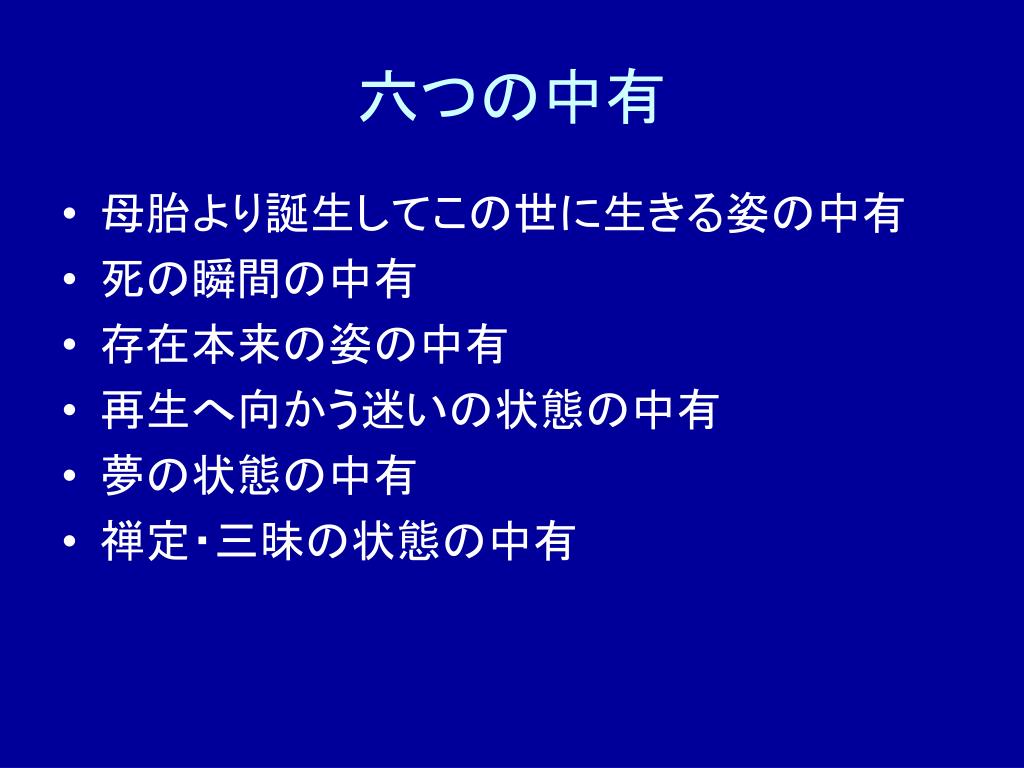 六つの中有

• 母胎より誕生してこの世に生きる姿の中有
• 死の瞬間の中有
• 存在本来の姿の中有
• 再生へ向かう迷いの状態の中有
• 夢の状態の中有
• 禅定・三昧の状態の中有